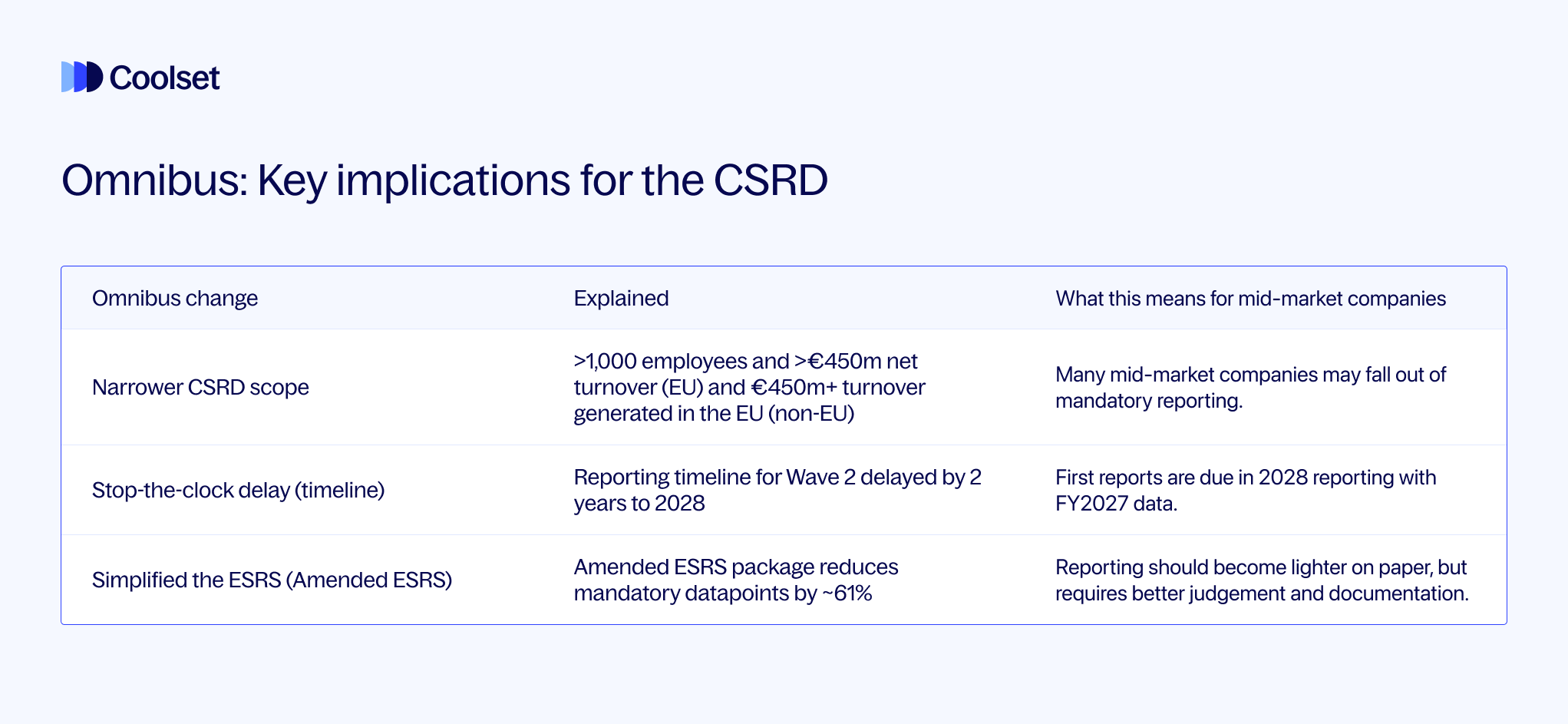 Coolset

Omnibus: Key implications for the CSRD

| Omnibus change | Explained | What this means for mid-market companies |
|---|---|---|
| Narrower CSRD scope | >1,000 employees and >€450m net turnover (EU) and €450m+ turnover generated in the EU (non-EU) | Many mid-market companies may fall out of mandatory reporting. |
| Stop-the-clock delay (timeline) | Reporting timeline for Wave 2 delayed by 2 years to 2028 | First reports are due in 2028 reporting with FY2027 data. |
| Simplified the ESRS (Amended ESRS) | Amended ESRS package reduces mandatory datapoints by ~61% | Reporting should become lighter on paper, but requires better judgement and documentation. |